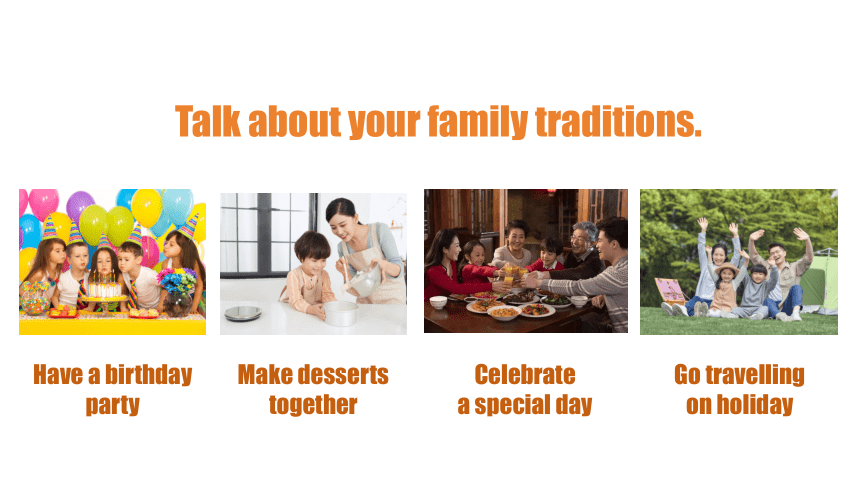 Talk about your family traditions.

Have a birthday party

Make desserts together

Celebrate a special day

Go travelling on holiday